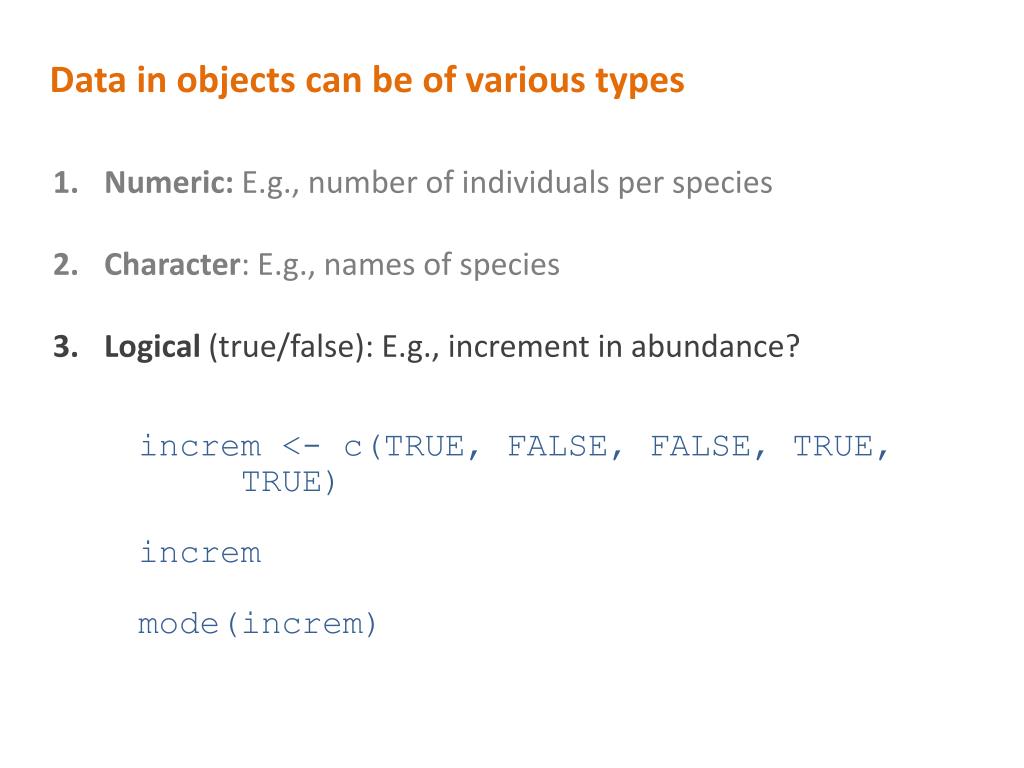 Data in objects can be of various types

1. Numeric: E.g., number of individuals per species

2. Character: E.g., names of species

3. Logical (true/false): E.g., increment in abundance?

increm <- c(TRUE, FALSE, FALSE, TRUE, TRUE)

increm

mode(increm)